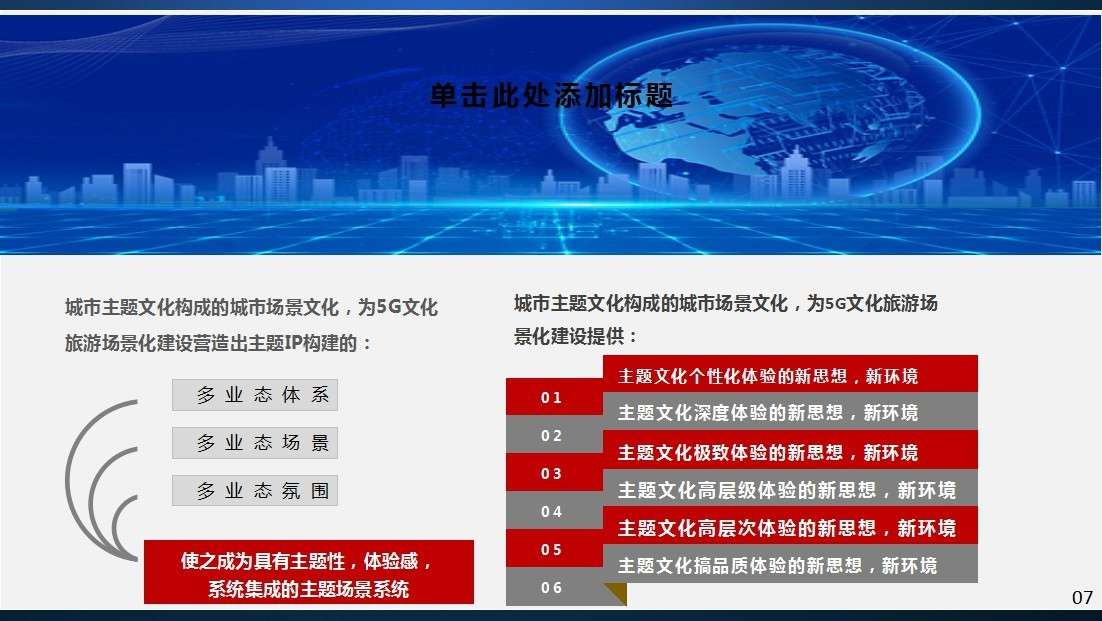 单击此处添加标题

城市主题文化构成的城市场景文化，为5G文化旅游场景化建设营造出主题IP构建的：

多业态体系

多业态场景

多业态氛围

使之成为具有主题性，体验感，系统集成的主题场景系统

城市主题文化构成的城市场景文化，为5G文化旅游场景化建设提供：

01 主题文化个性化体验的新思想，新环境

02 主题文化深度体验的新思想，新环境

03 主题文化极致体验的新思想，新环境

04 主题文化高层级体验的新思想，新环境

05 主题文化高层次体验的新思想，新环境

06 主题文化搞品质体验的新思想，新环境

07